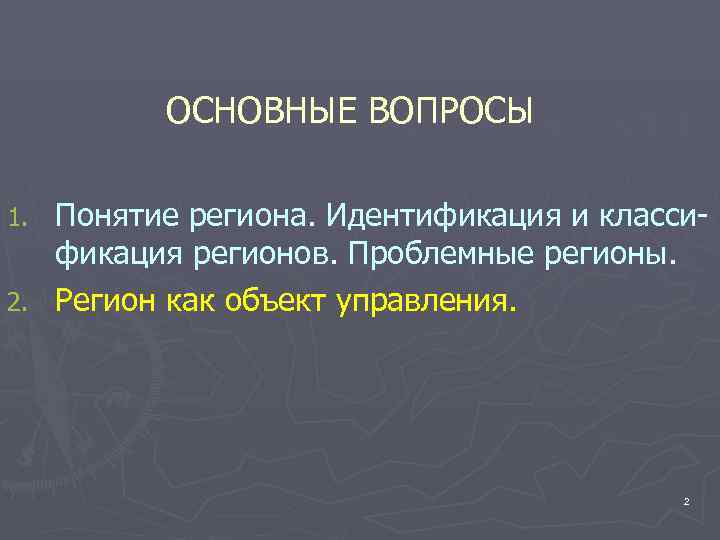 ОСНОВНЫЕ ВОПРОСЫ

1. Понятие региона. Идентификация и классификация регионов. Проблемные регионы.
2. Регион как объект управления.

2